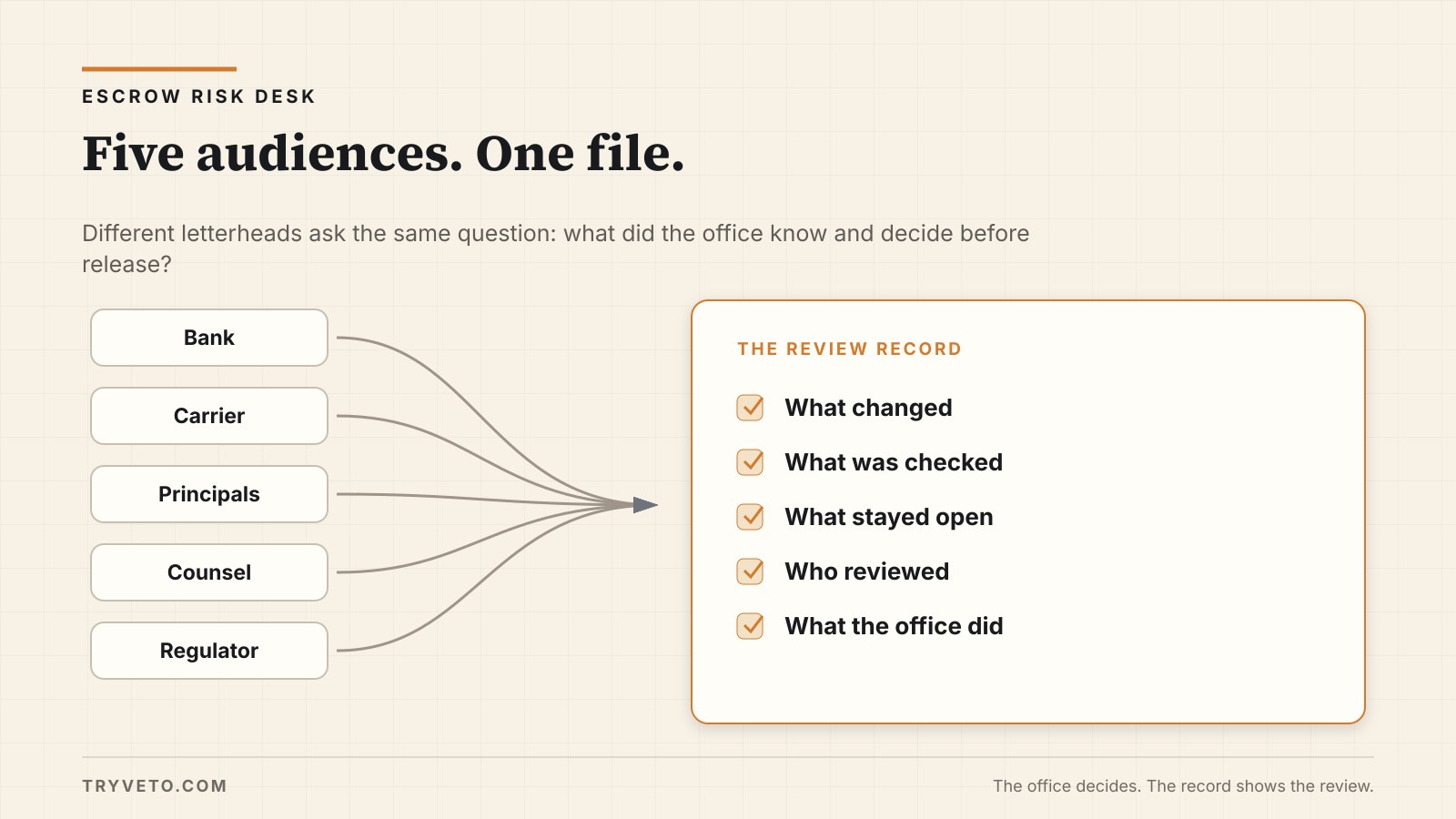 ESCROW RISK DESK

Five audiences. One file.

Different letterheads ask the same question: what did the office know and decide before release?

Bank

Carrier

Principals

Counsel

Regulator

THE REVIEW RECORD

What changed

What was checked

What stayed open

Who reviewed

What the office did

TRYVETO.COM

The office decides. The record shows the review.